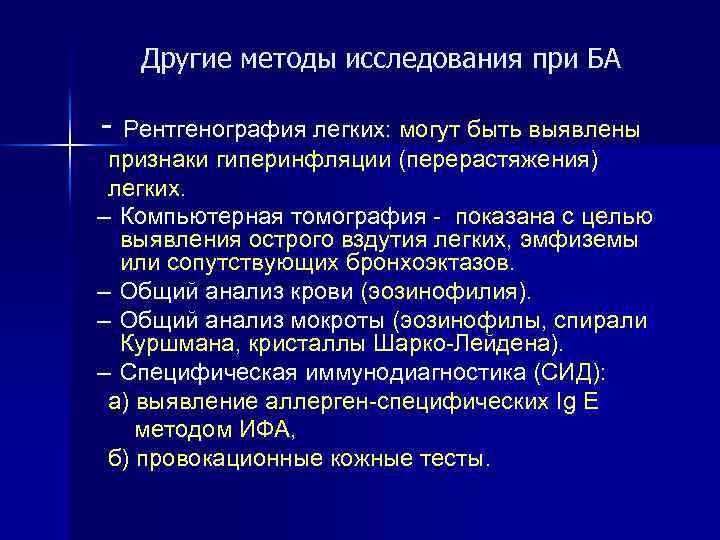 Другие методы исследования при БА

- Рентгенография легких: могут быть выявлены признаки гиперинфляции (перерастяжения) легких.

– Компьютерная томография - показана с целью выявления острого вздутия легких, эмфиземы или сопутствующих бронхоэктазов.

– Общий анализ крови (эозинофилия).

– Общий анализ мокроты (эозинофилы, спирали Куршмана, кристаллы Шарко-Лейдена).

– Специфическая иммунодиагностика (СИД):

а) выявление аллерген-специфических Ig E методом ИФА,

б) провокационные кожные тесты.